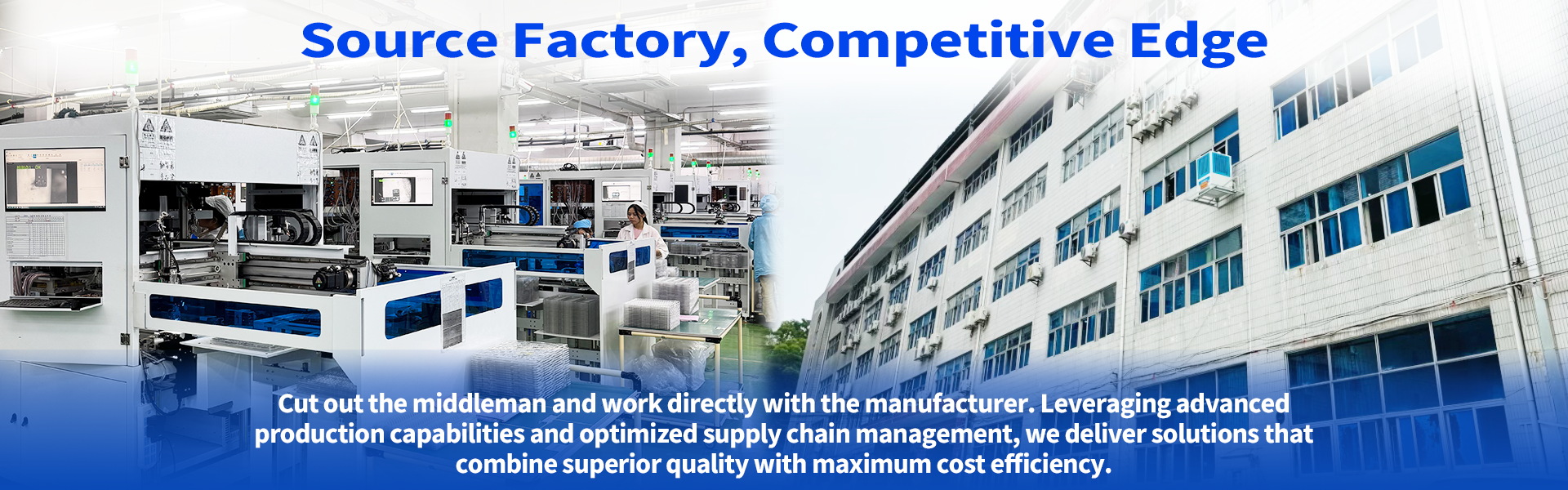 Source Factory, Competitive Edge

Cut out the middleman and work directly with the manufacturer. Leveraging advanced production capabilities and optimized supply chain management, we deliver solutions that combine superior quality with maximum cost efficiency.